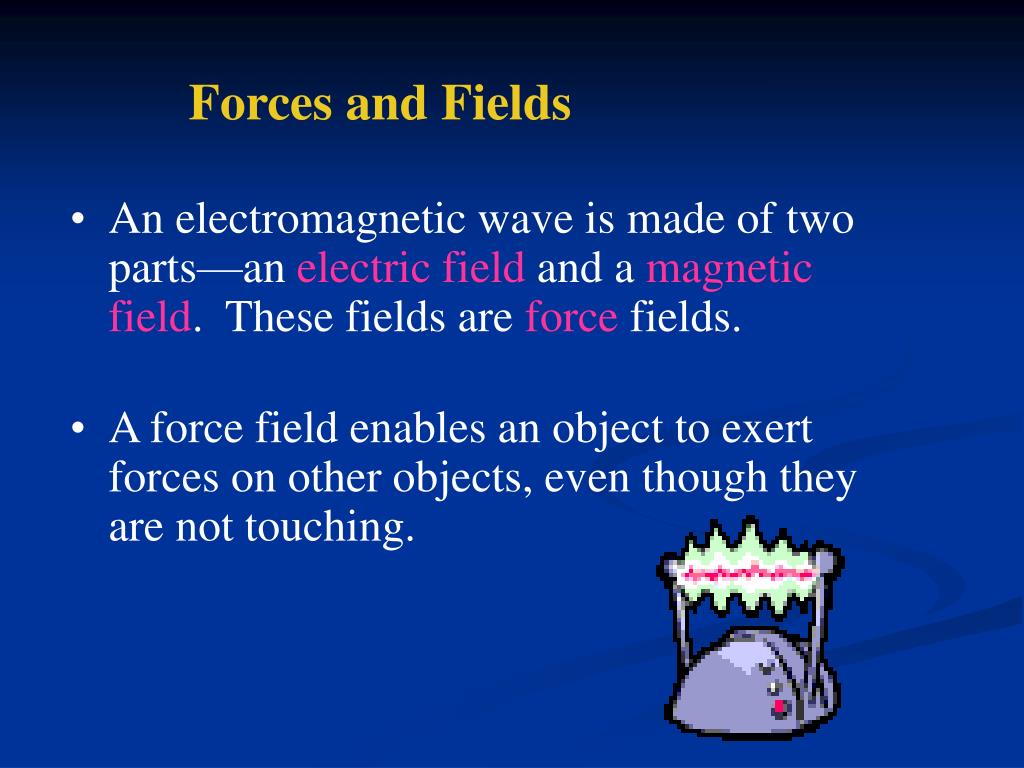 Forces and Fields

• An electromagnetic wave is made of two parts—an electric field and a magnetic field. These fields are force fields.

• A force field enables an object to exert forces on other objects, even though they are not touching.